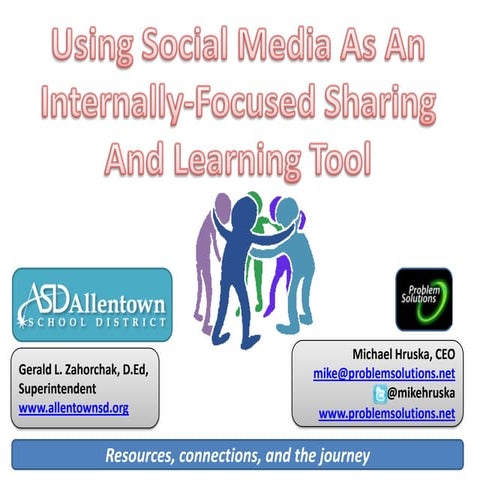 Using Social Media As An Internally-Focused Sharing And Learning Tool

ASD Allentown
SCHOOL DISTRICT

Problem Solutions

Gerald L. Zahorchak, D.Ed, Superintendent
www.allentownsd.org

Michael Hruska, CEO
mike@problemsolutions.net
@mikehruska
www.problemsolutions.net

Resources, connections, and the journey